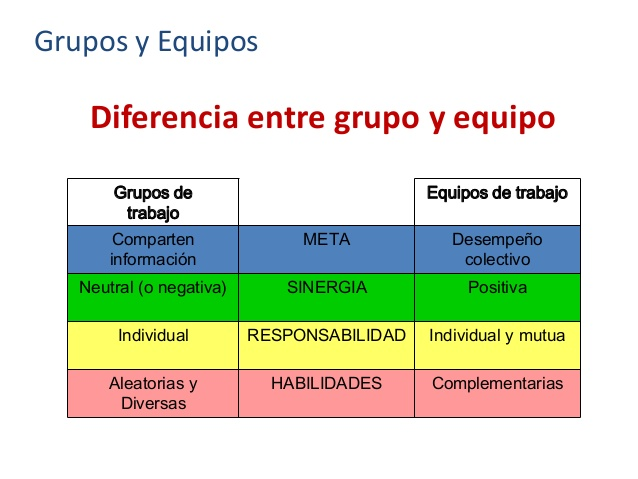 Grupos y Equipos

Diferencia entre grupo y equipo

| Grupos de trabajo | | Equipos de trabajo |
|---|---|---|
| Comparten información | META | Desempeño colectivo |
| Neutral (o negativa) | SINERGIA | Positiva |
| Individual | RESPONSABILIDAD | Individual y mutua |
| Aleatorias y Diversas | HABILIDADES | Complementarias |